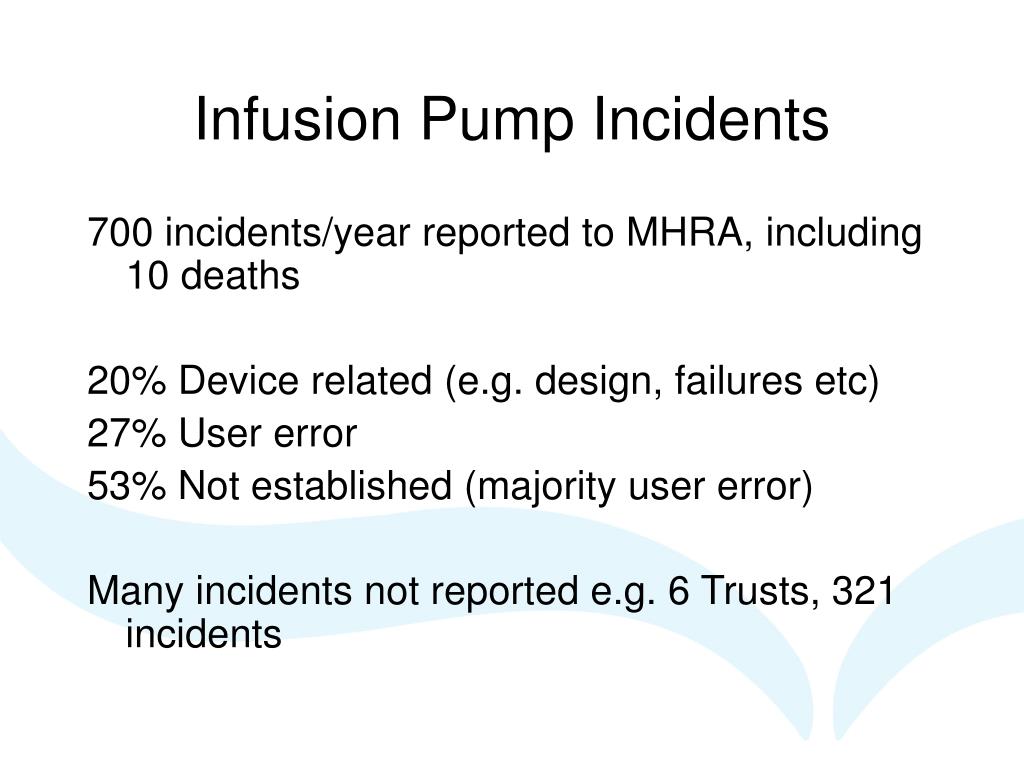 Infusion Pump Incidents

700 incidents/year reported to MHRA, including 10 deaths

20% Device related (e.g. design, failures etc)
27% User error
53% Not established (majority user error)

Many incidents not reported e.g. 6 Trusts, 321 incidents